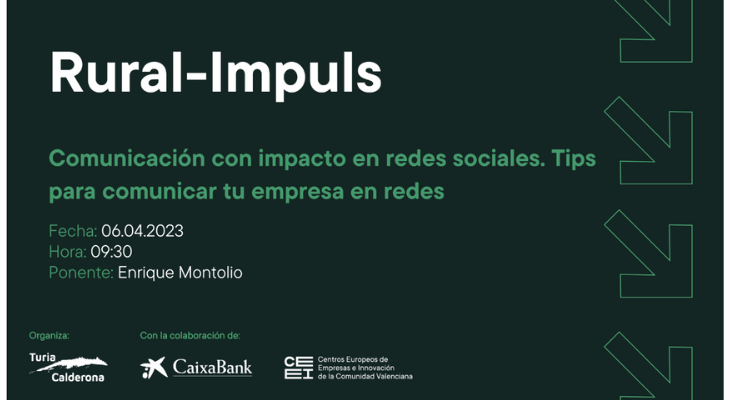 Rural-Impuls

Comunicación con impacto en redes sociales. Tips para comunicar tu empresa en redes

Fecha: 06.04.2023
Hora: 09:30
Ponente: Enrique Montolio

Organiza:

Turia Calderona

Con la colaboración de:

CaixaBank

CEEI Centros Europeos de Empresas e Innovación de la Comunidad Valenciana